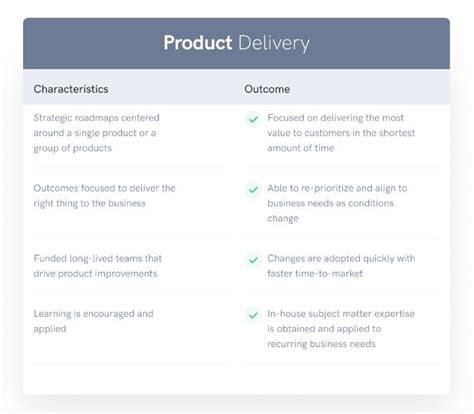 Product Delivery

| Characteristics | Outcome |
|---|---|
| Strategic roadmaps centered around a single product or a group of products | Focused on delivering the most value to customers in the shortest amount of time |
| Outcomes focused to deliver the right thing to the business | Able to re-prioritize and align to business needs as conditions change |
| Funded long-lived teams that drive product improvements | Changes are adopted quickly with faster time-to-market |
| Learning is encouraged and applied | In-house subject matter expertise is obtained and applied to recurring business needs |